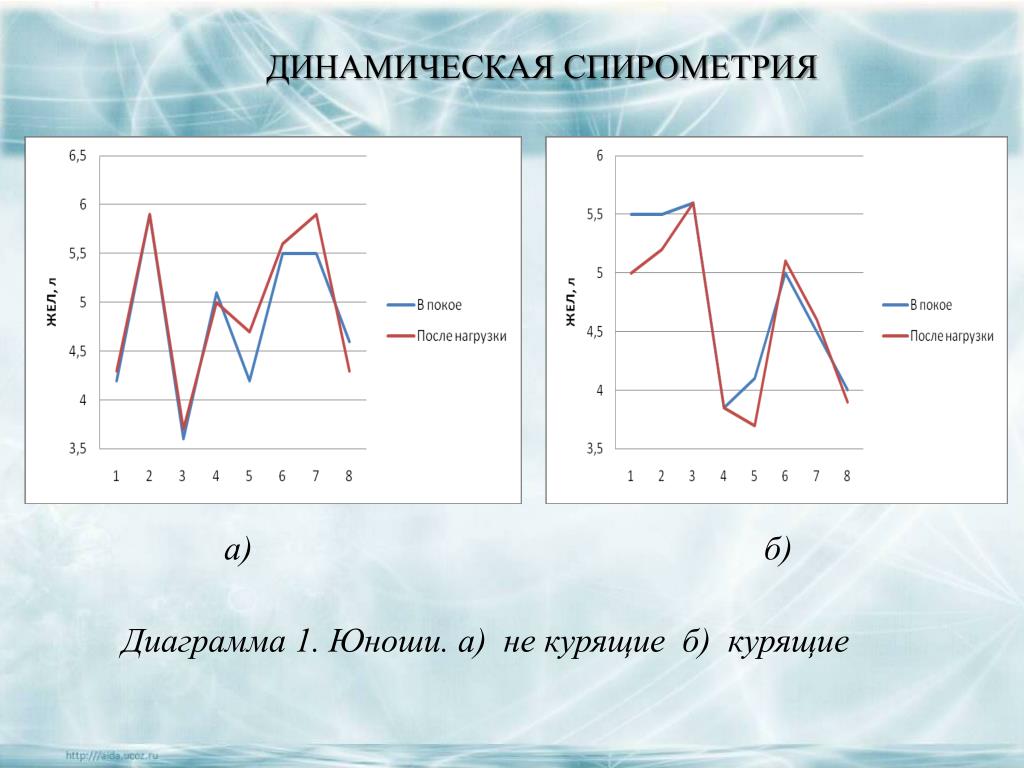 ДИНАМИЧЕСКАЯ СПИРОМЕТРИЯ

6,5
6
5,5
5
4,5
4
3,5
ЖЕЛ, л
1 2 3 4 5 6 7 8
В покое
После нагрузки

6
5,5
5
4,5
4
3,5
ЖЕЛ, л
1 2 3 4 5 6 7 8
В покое
После нагрузки

а)

б)

Диаграмма 1. Юноши. а) не курящие б) курящие

http://aida.ucoz.ru